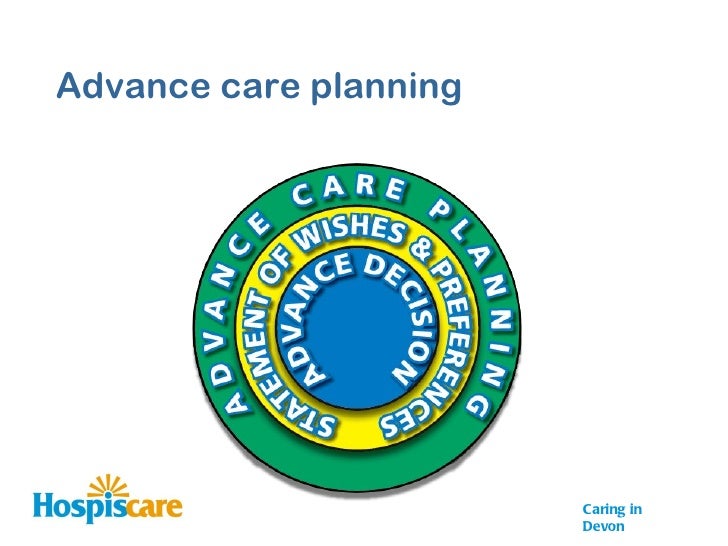 Advance care planning

ADVANCE CARE PLANNING

STATEMENT OF WISHES & PREFERENCES

ADVANCE DECISION

Hospiscare

Caring in Devon